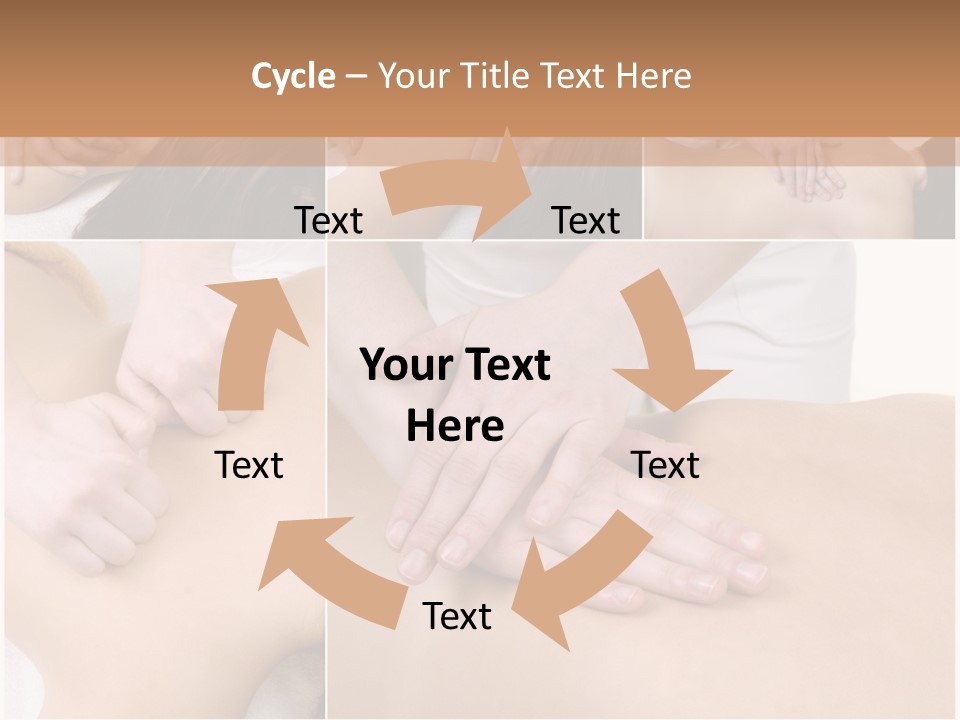 Cycle – Your Title Text Here

Text

Text

Your Text Here

Text

Text

Text